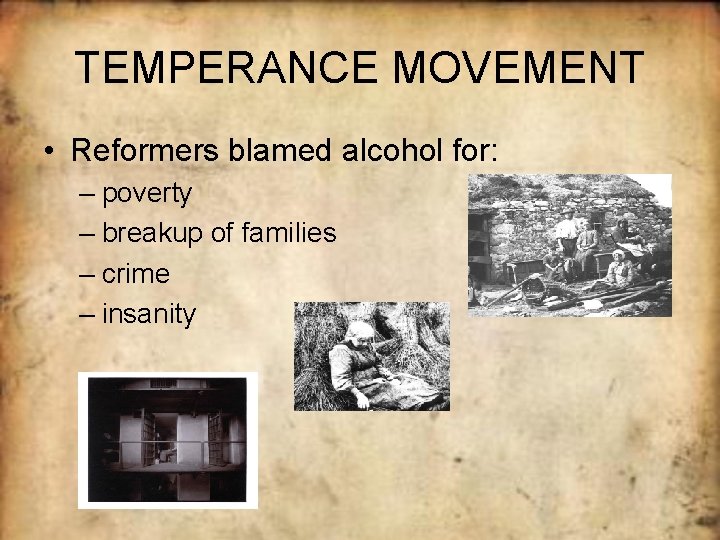 TEMPERANCE MOVEMENT

• Reformers blamed alcohol for:
– poverty
– breakup of families
– crime
– insanity